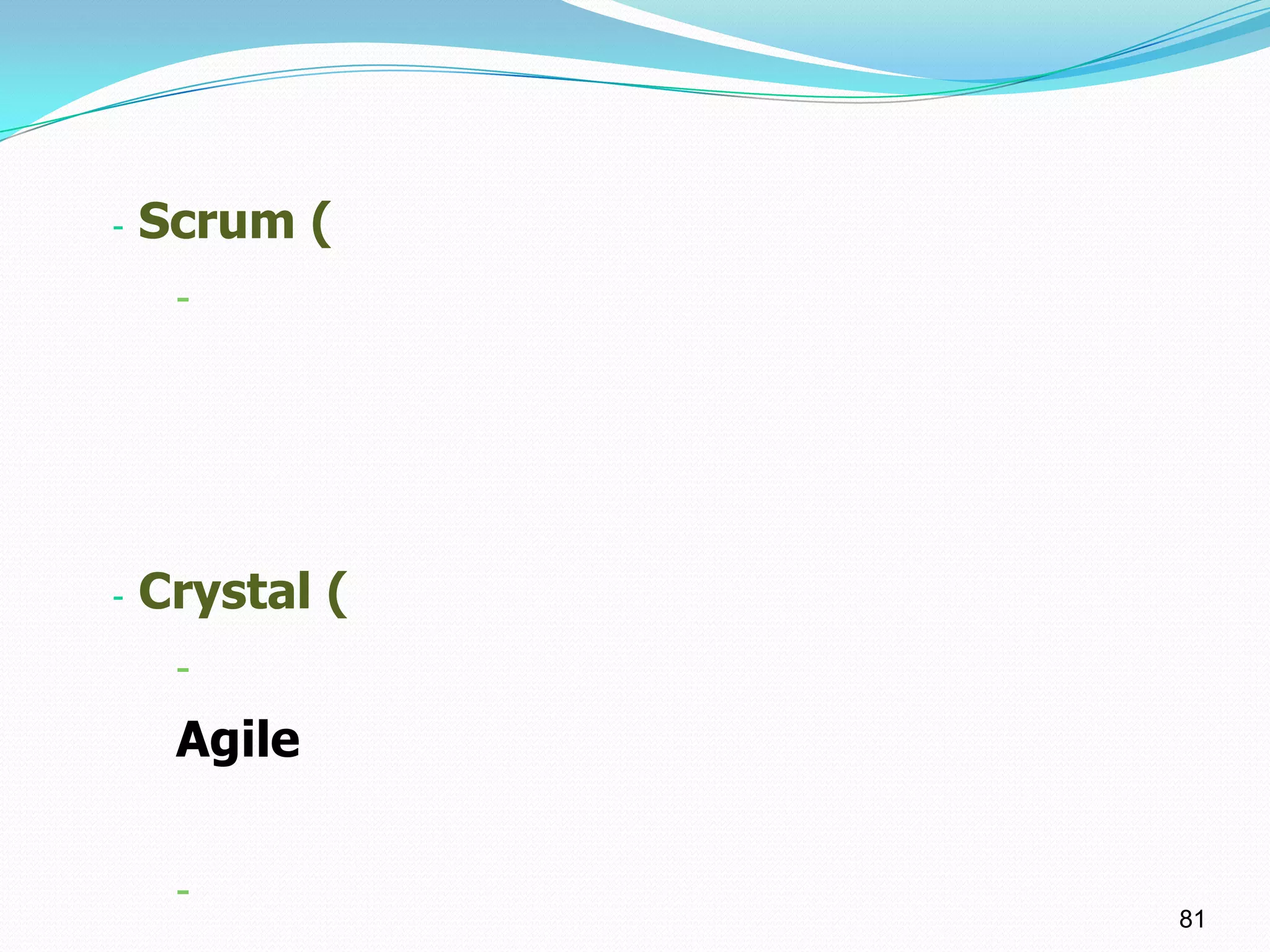 - Scrum (

-

- Crystal (

-

Agile

-

81